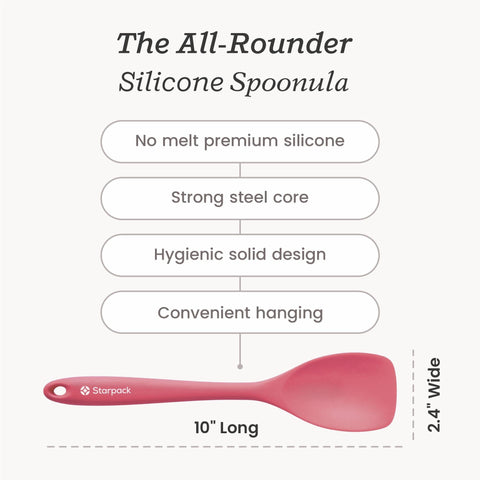 The All-Rounder
Silicone Spoonula

No melt premium silicone

Strong steel core

Hygienic solid design

Convenient hanging

Starpack

10" Long

2.4" Wide